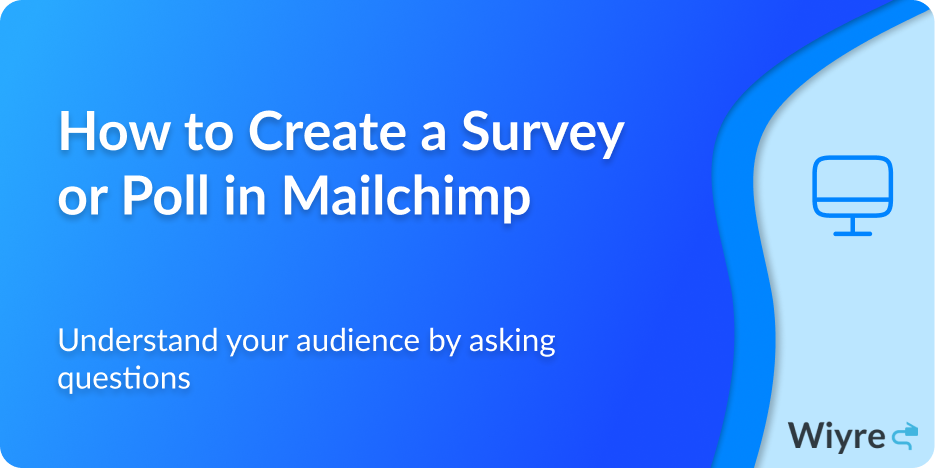 How to Create a Survey or Poll in Mailchimp

Understand your audience by asking questions

Wiyre